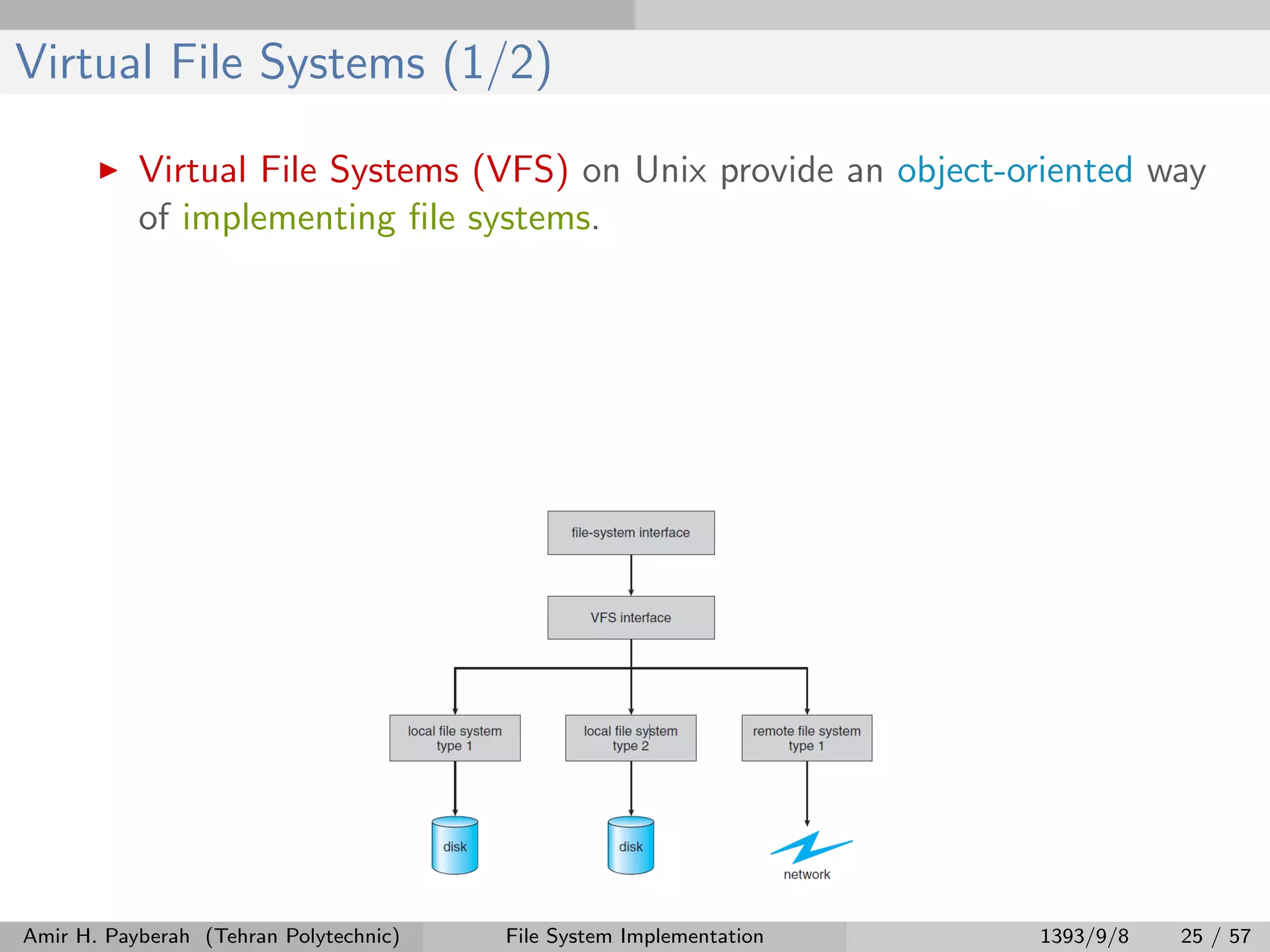 Virtual File Systems (1/2)

▶ Virtual File Systems (VFS) on Unix provide an object-oriented way of implementing file systems.

file-system interface

VFS interface

local file system type 1

local file system type 2

remote file system type 1

disk

disk

network

Amir H. Payberah (Tehran Polytechnic) File System Implementation 1393/9/8 25 / 57